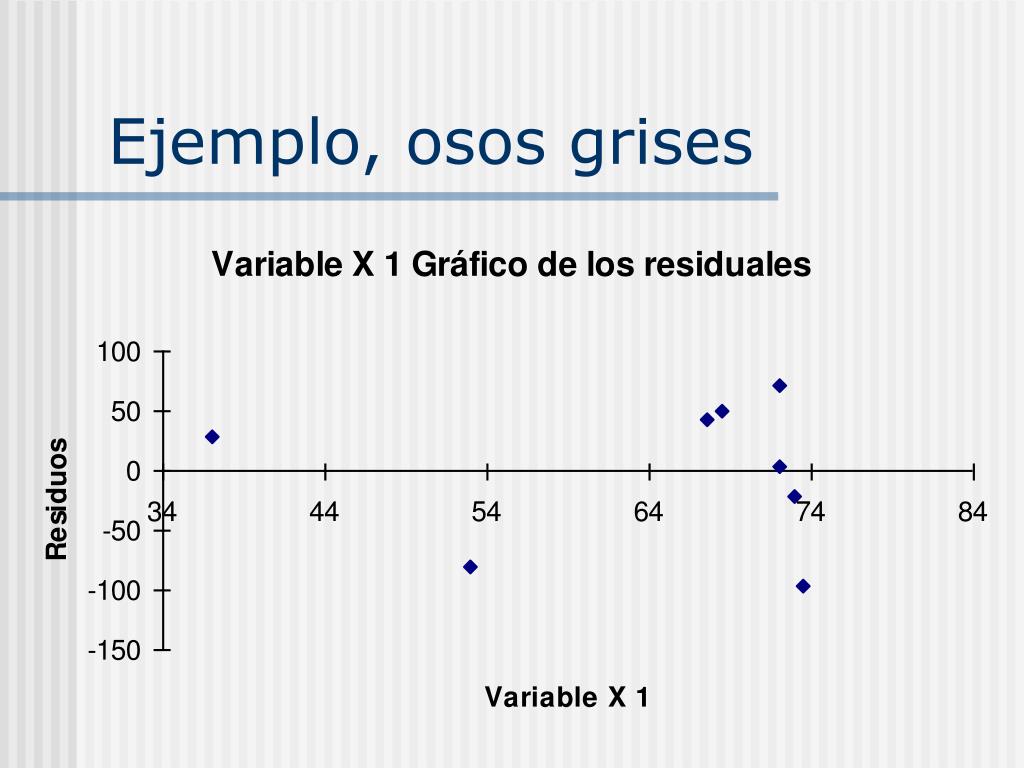 Ejemplo, osos grises

Variable X 1 Gráfico de los residuales

Residuos

100
50
0
-50
-100
-150

34
44
54
64
74
84

Variable X 1